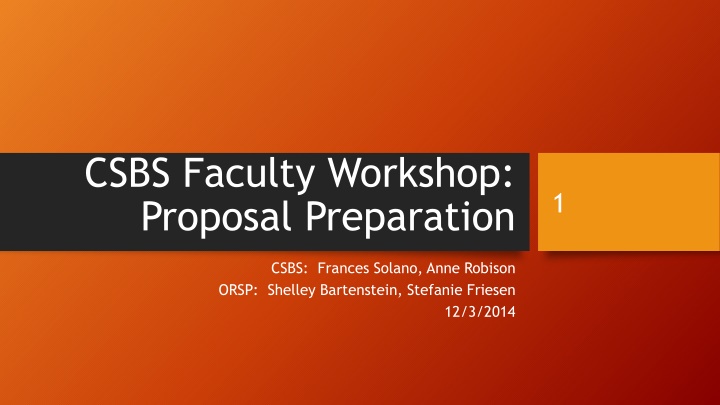 CSBS Faculty Workshop: Proposal Preparation

1

CSBS: Frances Solano, Anne Robison
ORSP: Shelley Bartenstein, Stefanie Friesen
12/3/2014